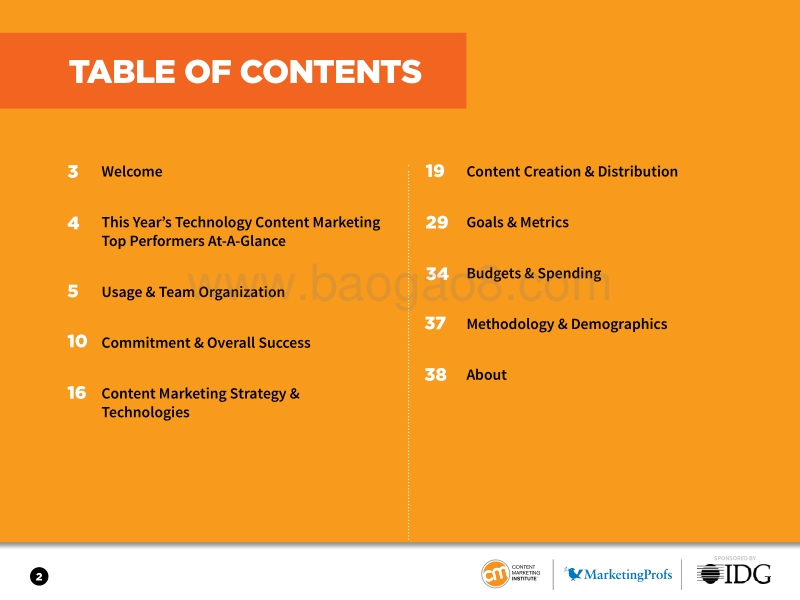 TABLE OF CONTENTS

3 Welcome

4 This Year's Technology Content Marketing Top Performers At-A-Glance

5 Usage & Team Organization

10 Commitment & Overall Success

16 Content Marketing Strategy & Technologies

19 Content Creation & Distribution

29 Goals & Metrics

34 Budgets & Spending

37 Methodology & Demographics

38 About

www.baogao8.com

2

cm CONTENT MARKETING INSTITUTE

MarketingProfs

SPONSORED BY

IDG